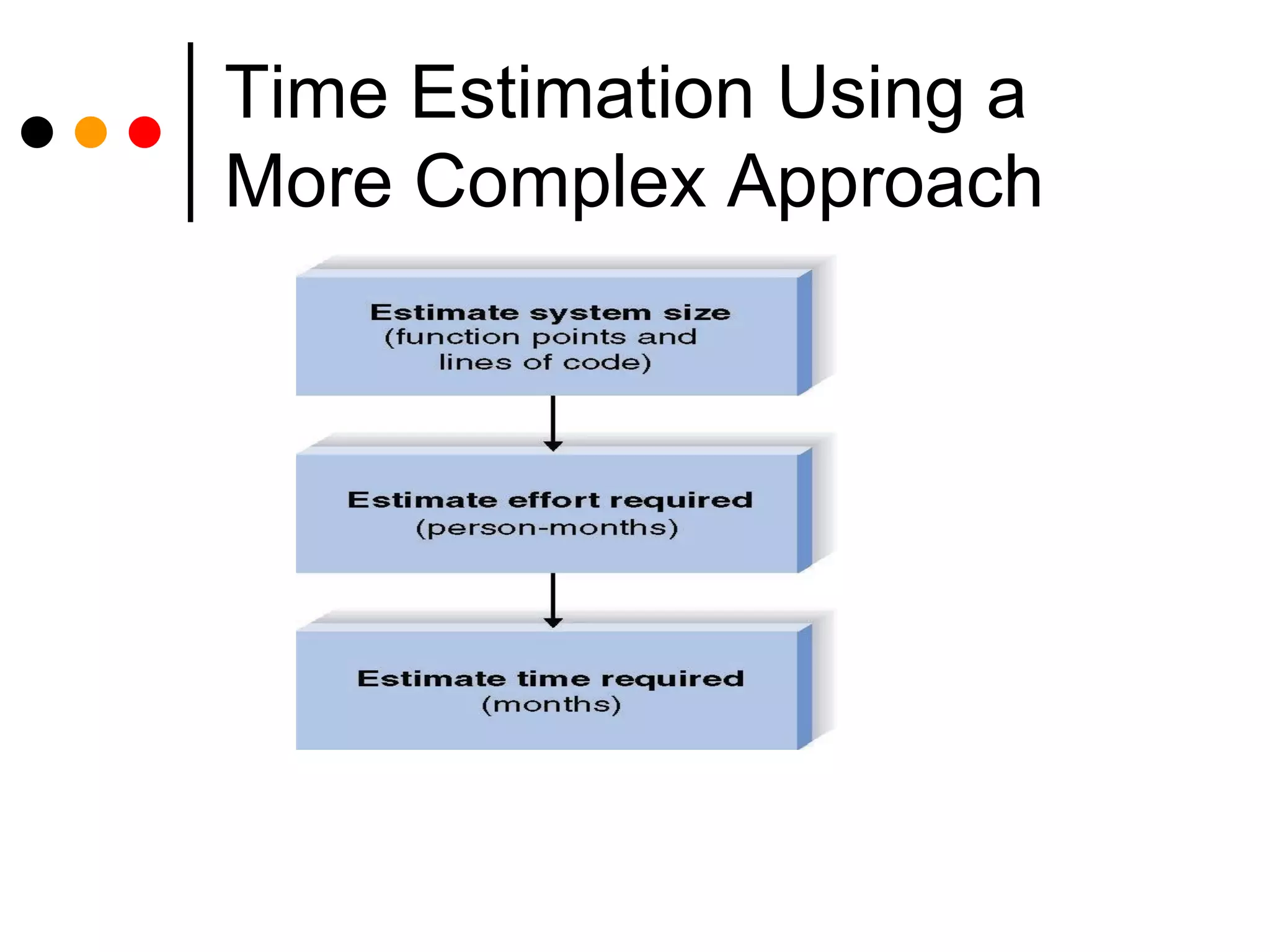 Time Estimation Using a More Complex Approach

Estimate system size (function points and lines of code)

Estimate effort required (person-months)

Estimate time required (months)